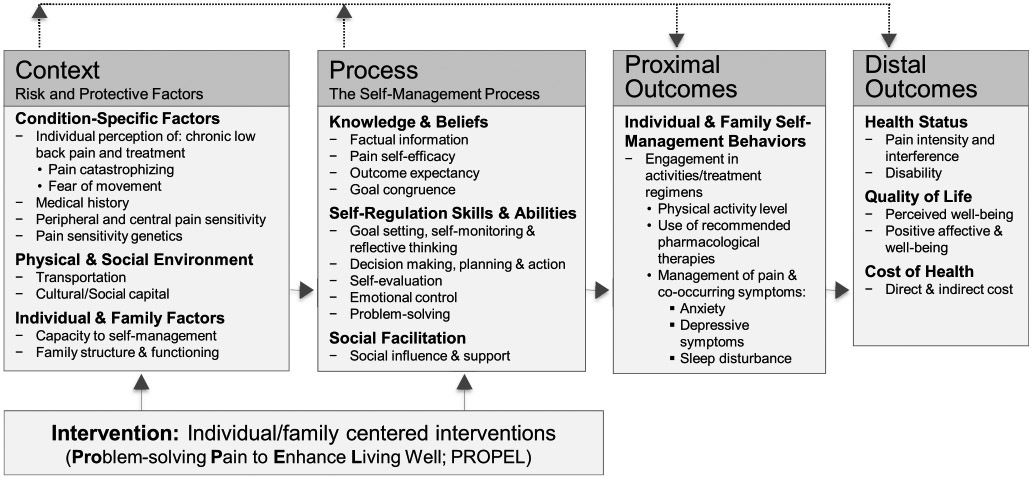 Context
Risk and Protective Factors

Condition-Specific Factors
− Individual perception of: chronic low back pain and treatment
• Pain catastrophizing
• Fear of movement
− Medical history
− Peripheral and central pain sensitivity
− Pain sensitivity genetics

Physical & Social Environment
− Transportation
− Cultural/Social capital

Individual & Family Factors
− Capacity to self-management
− Family structure & functioning

Process
The Self-Management Process

Knowledge & Beliefs
− Factual information
− Pain self-efficacy
− Outcome expectancy
− Goal congruence

Self-Regulation Skills & Abilities
− Goal setting, self-monitoring & reflective thinking
− Decision making, planning & action
− Self-evaluation
− Emotional control
− Problem-solving

Social Facilitation
− Social influence & support

Proximal Outcomes

Individual & Family Self-Management Behaviors
− Engagement in activities/treatment regimens
• Physical activity level
• Use of recommended pharmacological therapies
• Management of pain & co-occurring symptoms:
▪ Anxiety
▪ Depressive symptoms
▪ Sleep disturbance

Distal Outcomes

Health Status
− Pain intensity and interference
− Disability

Quality of Life
− Perceived well-being
− Positive affective & well-being

Cost of Health
− Direct & indirect cost

Intervention: Individual/family centered interventions
(Problem-solving Pain to Enhance Living Well; PROPEL)